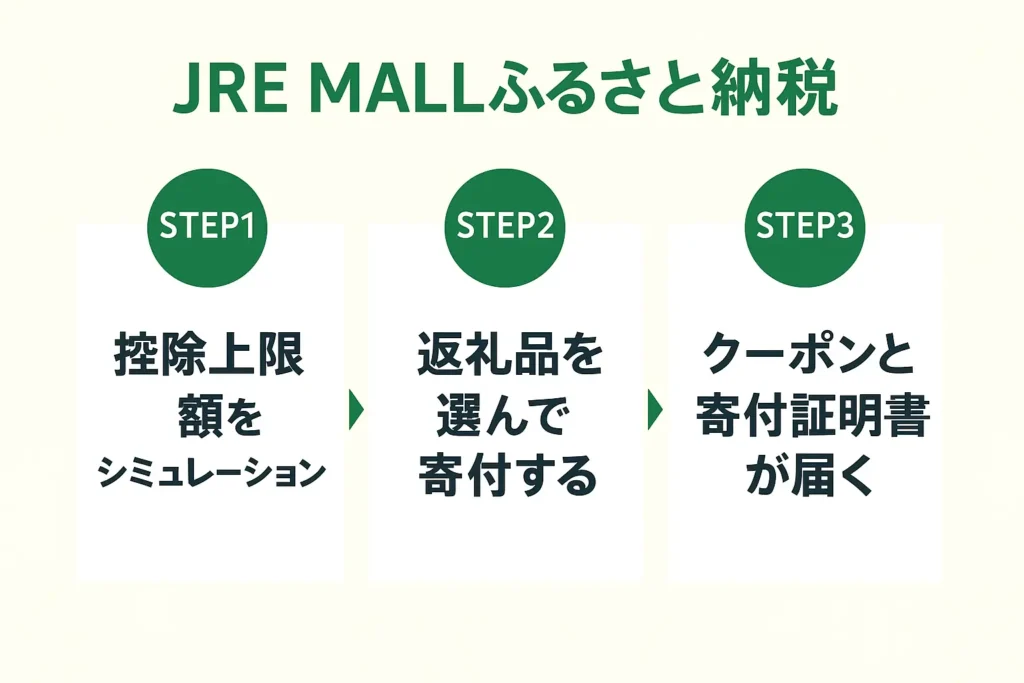 JRE MALLふるさと納税

STEP1

控除上限額をシミュレーション

STEP2

返礼品を選んで寄付する

STEP3

クーポンと寄付証明書が届く